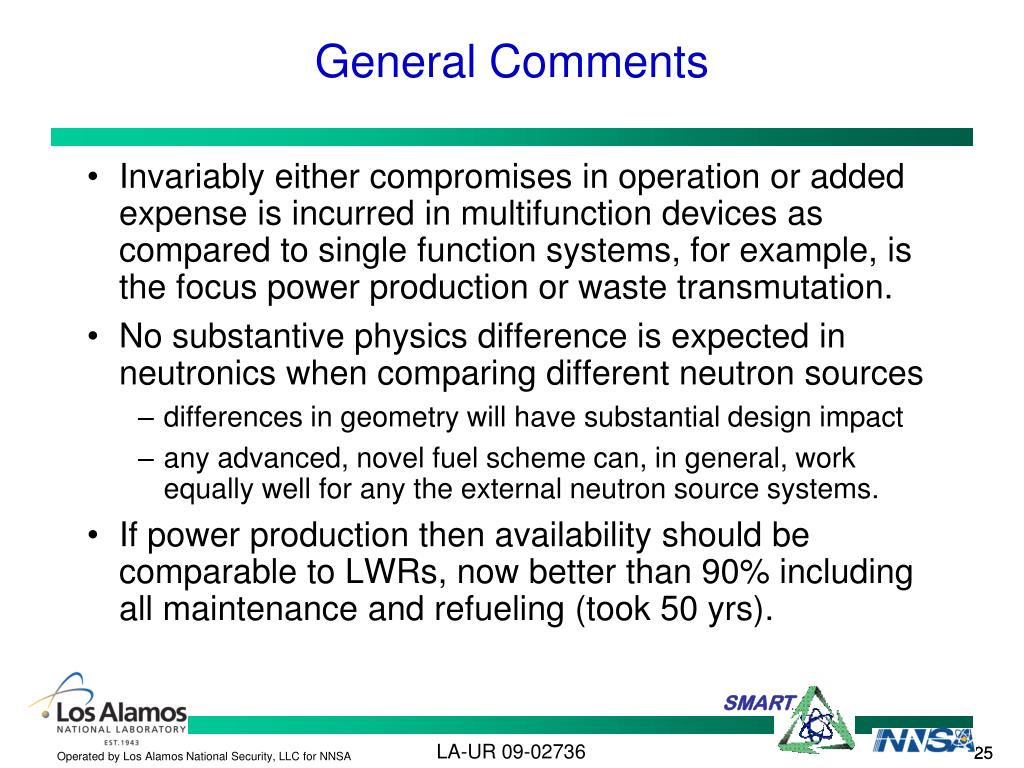 General Comments

• Invariably either compromises in operation or added expense is incurred in multifunction devices as compared to single function systems, for example, is the focus power production or waste transmutation.

• No substantive physics difference is expected in neutronics when comparing different neutron sources

– differences in geometry will have substantial design impact

– any advanced, novel fuel scheme can, in general, work equally well for any the external neutron source systems.

• If power production then availability should be comparable to LWRs, now better than 90% including all maintenance and refueling (took 50 yrs).

Los Alamos NATIONAL LABORATORY EST. 1943

Operated by Los Alamos National Security, LLC for NNSA

LA-UR 09-02736

SMART

NNSA

25